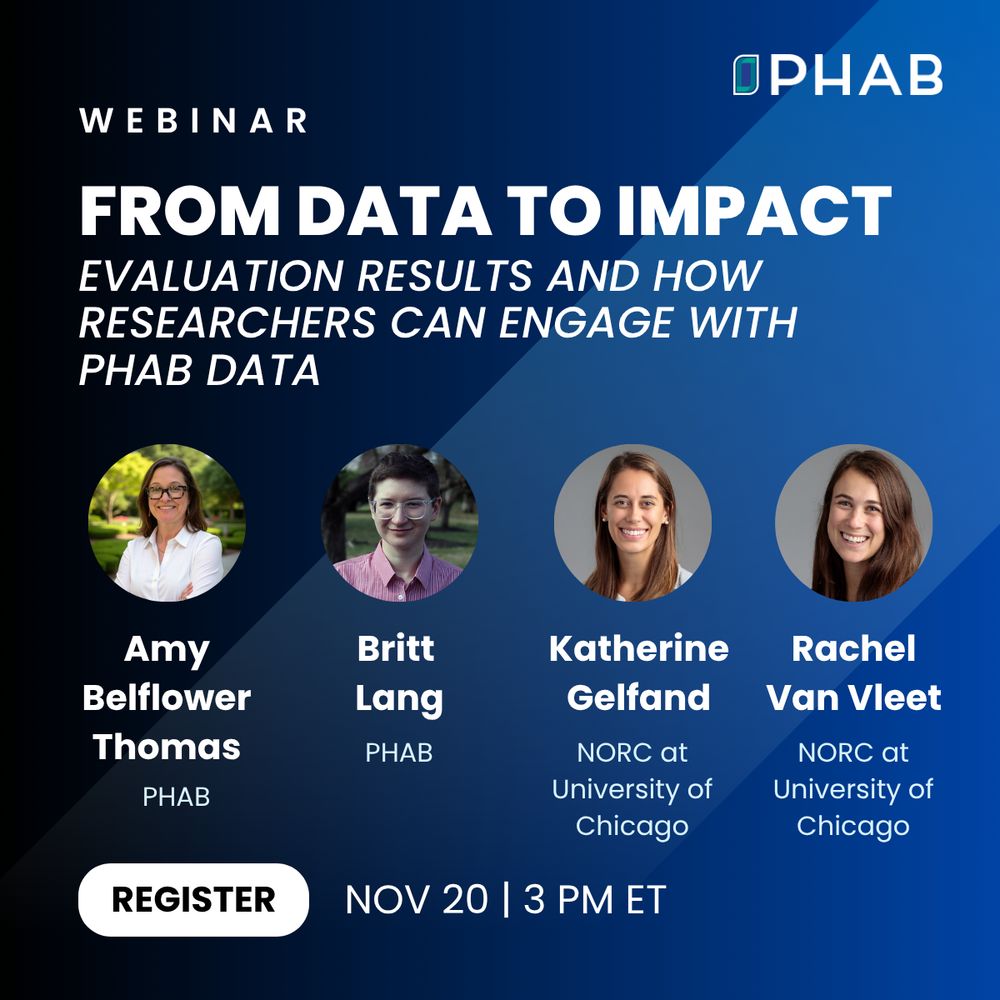 PHAB

WEBINAR

FROM DATA TO IMPACT

EVALUATION RESULTS AND HOW RESEARCHERS CAN ENGAGE WITH PHAB DATA

Amy Belflower Thomas
PHAB

Britt Lang
PHAB

Katherine Gelfand
NORC at University of Chicago

Rachel Van Vleet
NORC at University of Chicago

REGISTER

NOV 20 | 3 PM ET